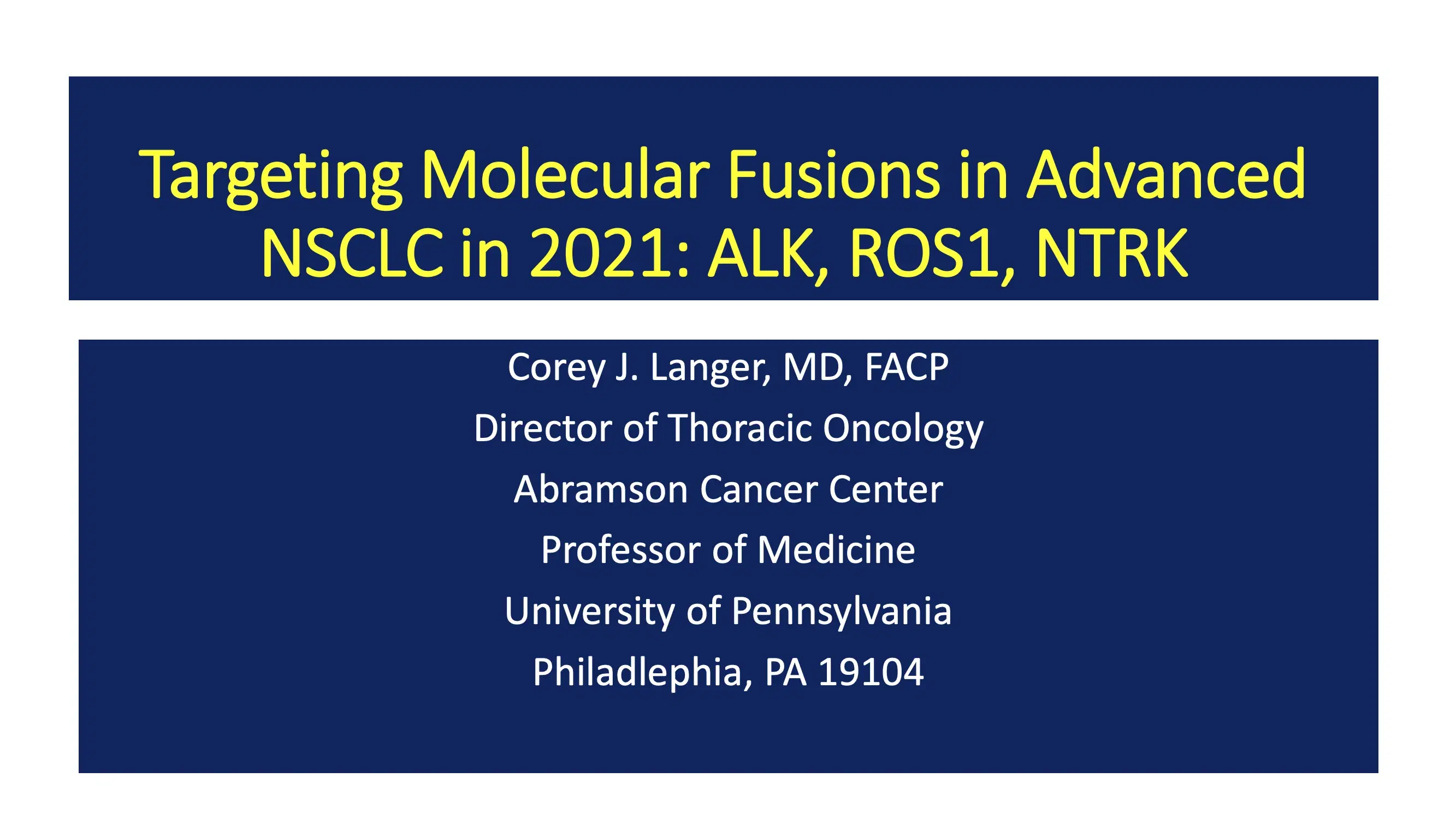 Targeting Molecular Fusions in Advanced NSCLC in 2021: ALK, ROS1, NTRK

Corey J. Langer, MD, FACP

Director of Thoracic Oncology

Abramson Cancer Center

Professor of Medicine

University of Pennsylvania

Philadlephia, PA 19104